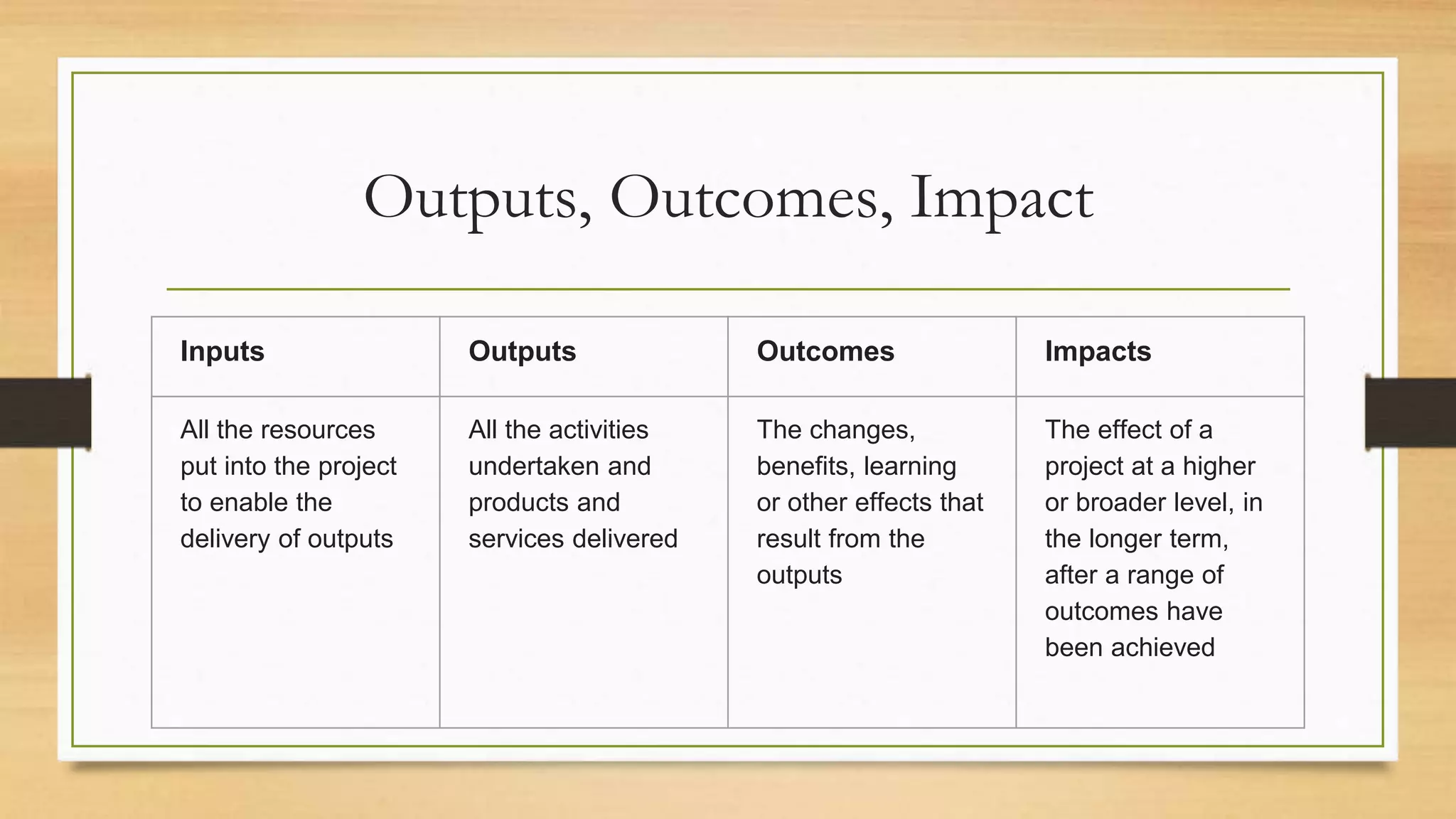 Outputs, Outcomes, Impact

| Inputs | Outputs | Outcomes | Impacts |
|---|---|---|---|
| All the resources put into the project to enable the delivery of outputs | All the activities undertaken and products and services delivered | The changes, benefits, learning or other effects that result from the outputs | The effect of a project at a higher or broader level, in the longer term, after a range of outcomes have been achieved |